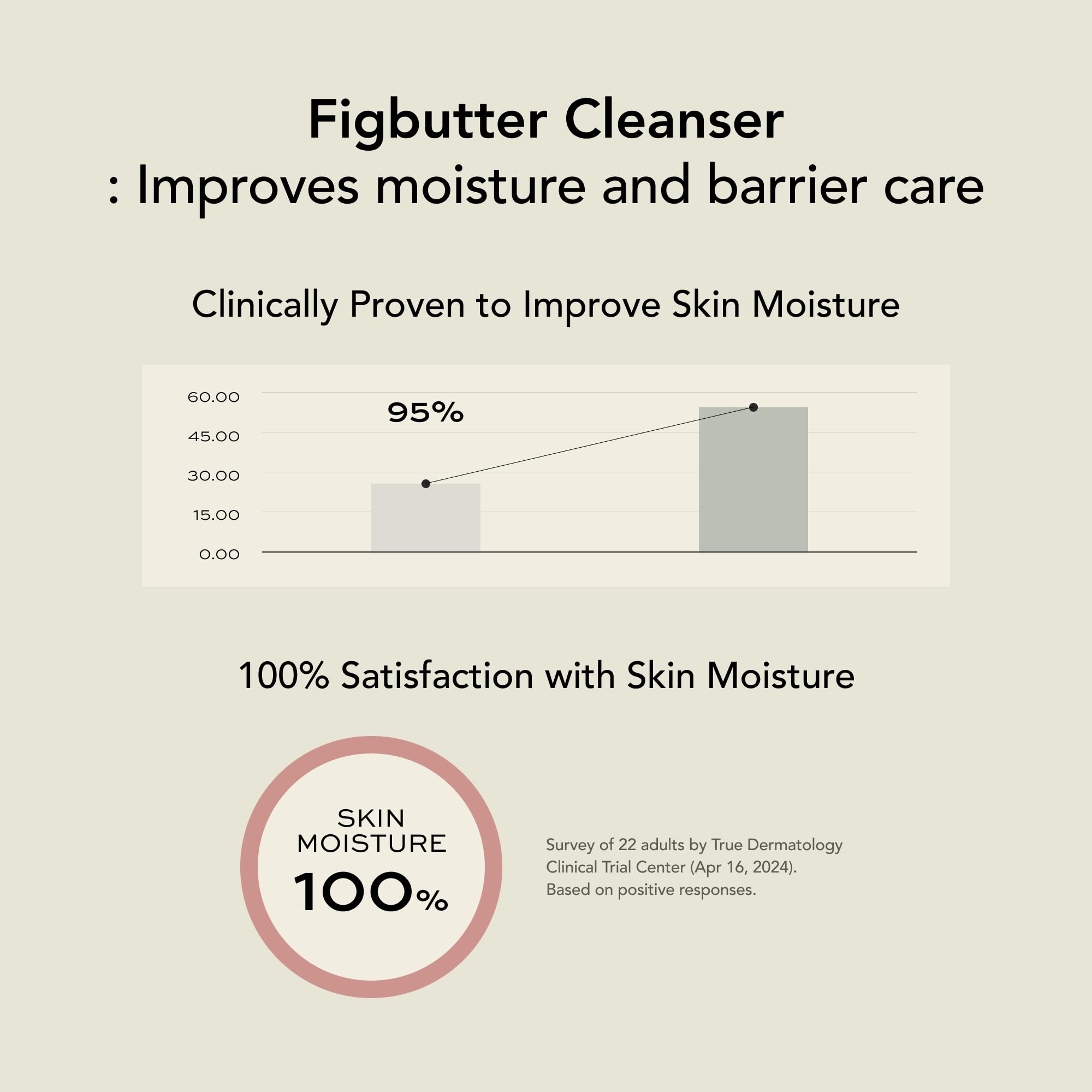 Figbutter Cleanser
: Improves moisture and barrier care

Clinically Proven to Improve Skin Moisture

60.00
45.00
30.00
15.00
0.00

95%

100% Satisfaction with Skin Moisture

SKIN
MOISTURE
100%

Survey of 22 adults by True Dermatology Clinical Trial Center (Apr 16, 2024).
Based on positive responses.